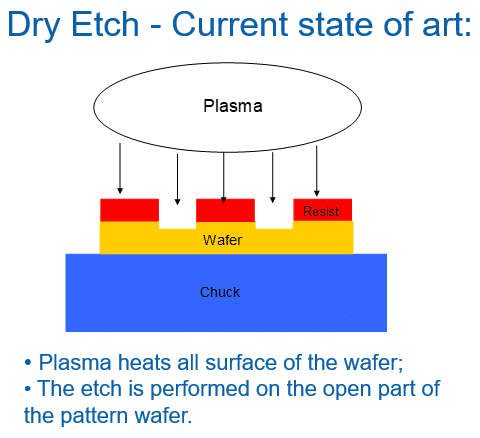 Dry Etch - Current state of art:

Plasma

Resist

Wafer

Chuck

• Plasma heats all surface of the wafer;
• The etch is performed on the open part of the pattern wafer.